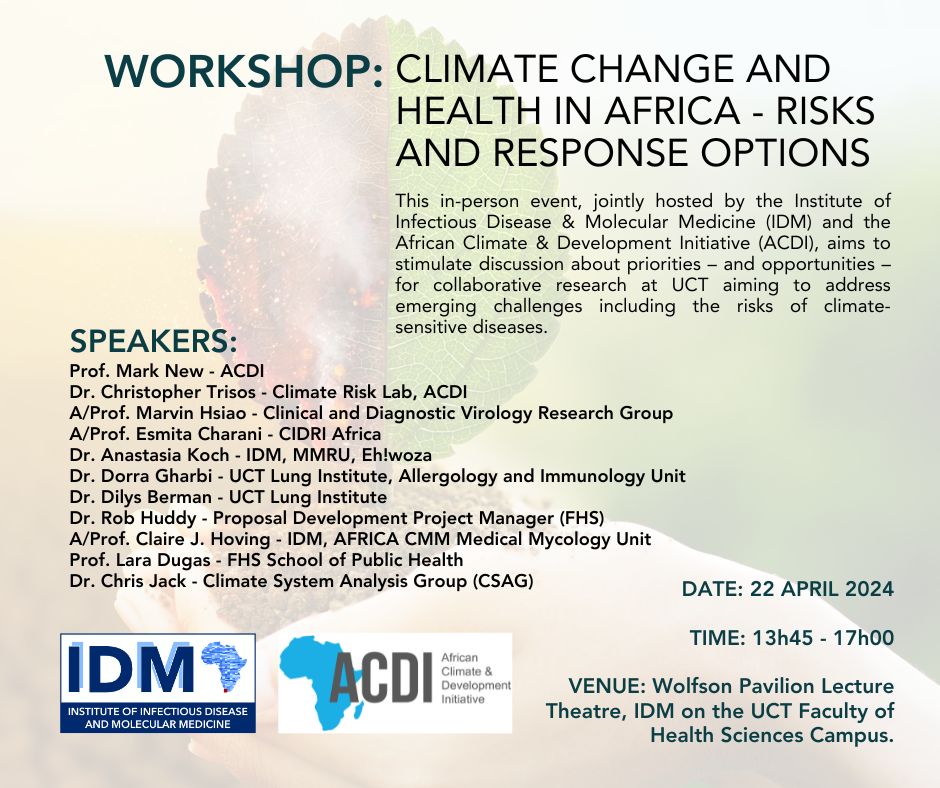 WORKSHOP: CLIMATE CHANGE AND HEALTH IN AFRICA - RISKS AND RESPONSE OPTIONS

This in-person event, jointly hosted by the Institute of Infectious Disease & Molecular Medicine (IDM) and the African Climate & Development Initiative (ACDI), aims to stimulate discussion about priorities – and opportunities – for collaborative research at UCT aiming to address emerging challenges including the risks of climate-sensitive diseases.

SPEAKERS:
Prof. Mark New - ACDI
Dr. Christopher Trisos - Climate Risk Lab, ACDI
A/Prof. Marvin Hsiao - Clinical and Diagnostic Virology Research Group
A/Prof. Esmita Charani - CIDRI Africa
Dr. Anastasia Koch - IDM, MMRU, Eh!woza
Dr. Dorra Gharbi - UCT Lung Institute, Allergology and Immunology Unit
Dr. Dilys Berman - UCT Lung Institute
Dr. Rob Huddy - Proposal Development Project Manager (FHS)
A/Prof. Claire J. Hoving - IDM, AFRICA CMM Medical Mycology Unit
Prof. Lara Dugas - FHS School of Public Health
Dr. Chris Jack - Climate System Analysis Group (CSAG)

DATE: 22 APRIL 2024

TIME: 13h45 - 17h00

VENUE: Wolfson Pavilion Lecture Theatre, IDM on the UCT Faculty of Health Sciences Campus.

IDM
INSTITUTE OF INFECTIOUS DISEASE AND MOLECULAR MEDICINE

ACDI
African Climate & Development Initiative